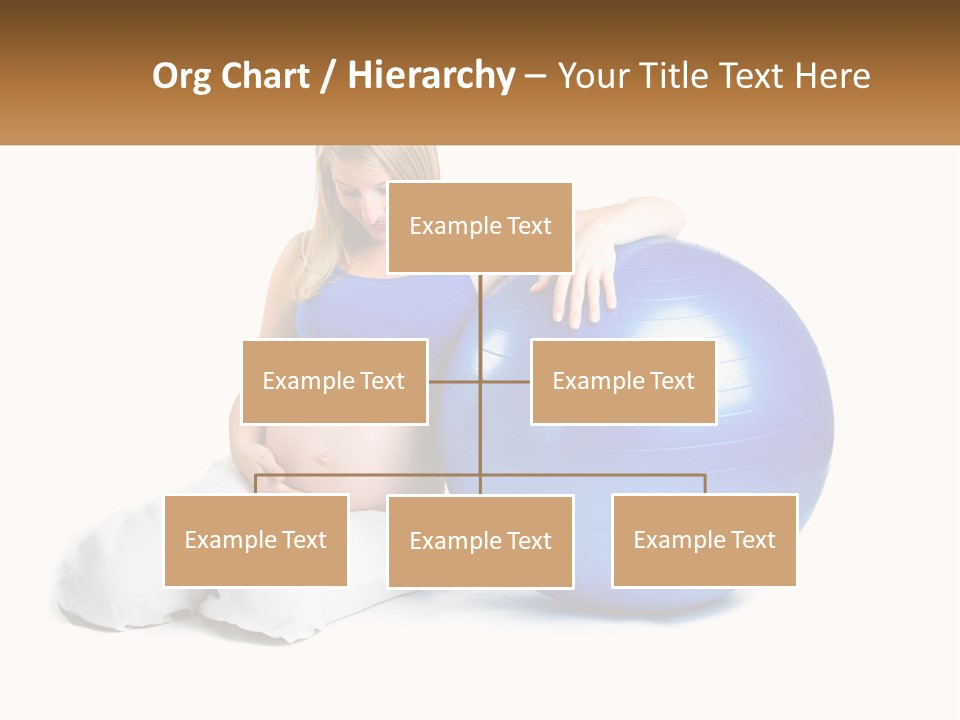 Org Chart / Hierarchy – Your Title Text Here

Example Text

Example Text

Example Text

Example Text

Example Text

Example Text